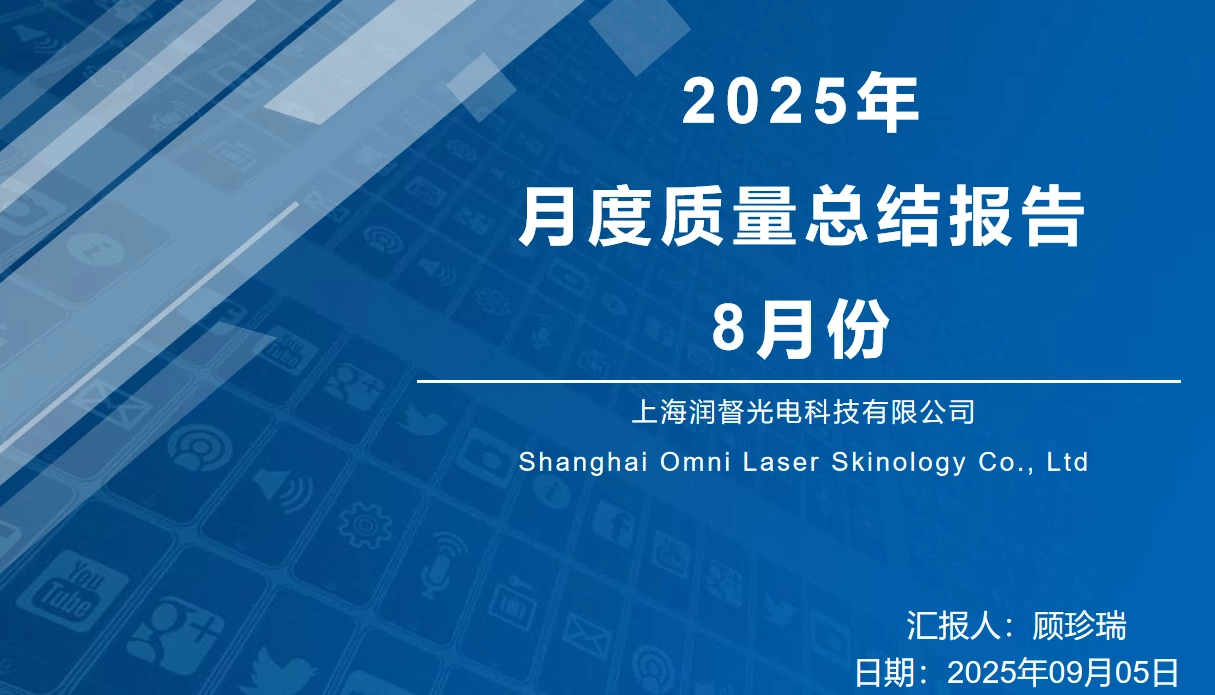 2025年
月度质量总结报告
8月份

上海润督光电科技有限公司
Shanghai Omni Laser Skinology Co., Ltd

汇报人：顾珍瑞
日期：2025年09月05日